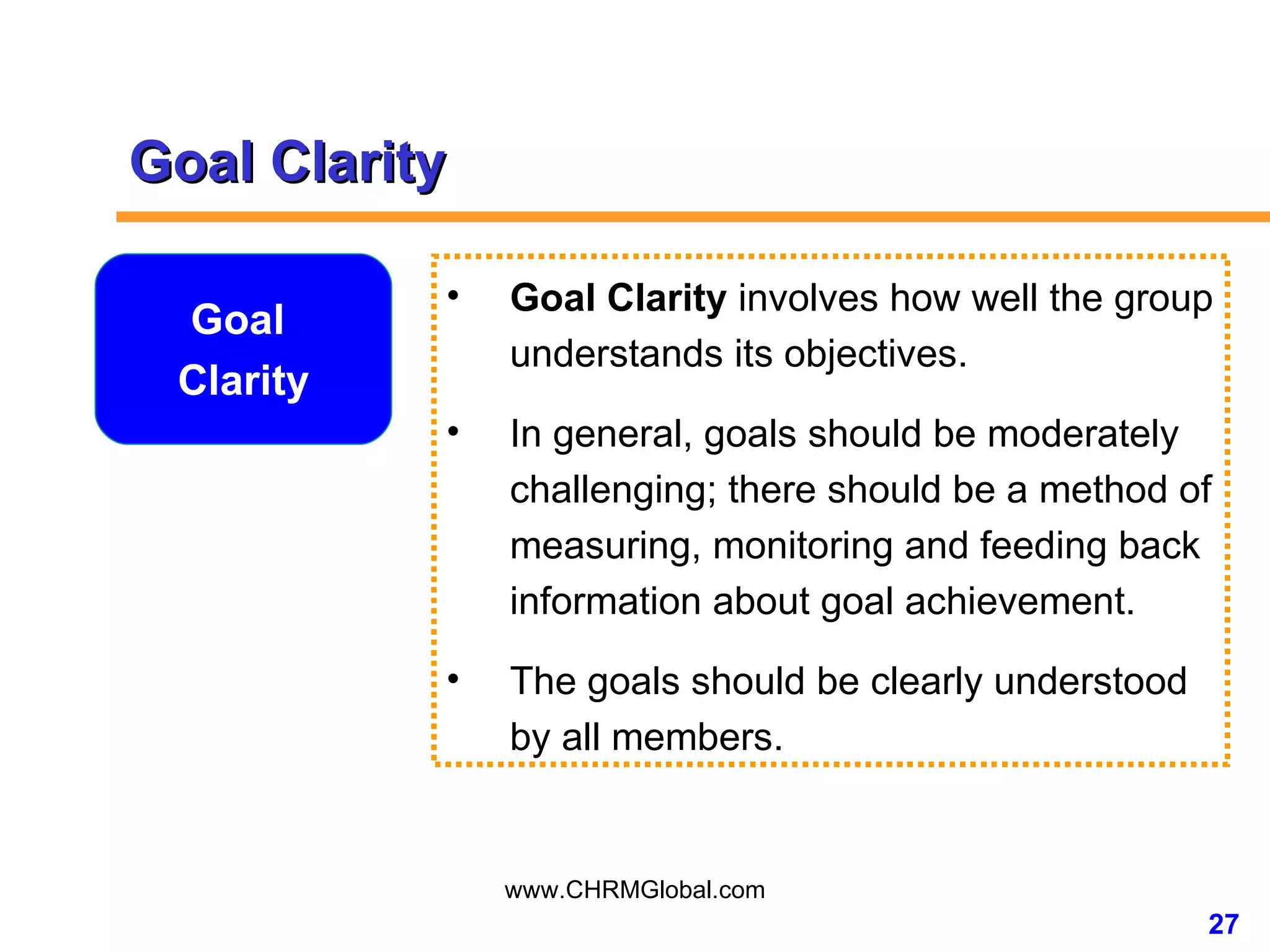 Goal Clarity

Goal Clarity

• Goal Clarity involves how well the group understands its objectives.

• In general, goals should be moderately challenging; there should be a method of measuring, monitoring and feeding back information about goal achievement.

• The goals should be clearly understood by all members.

www.CHRMGlobal.com

27